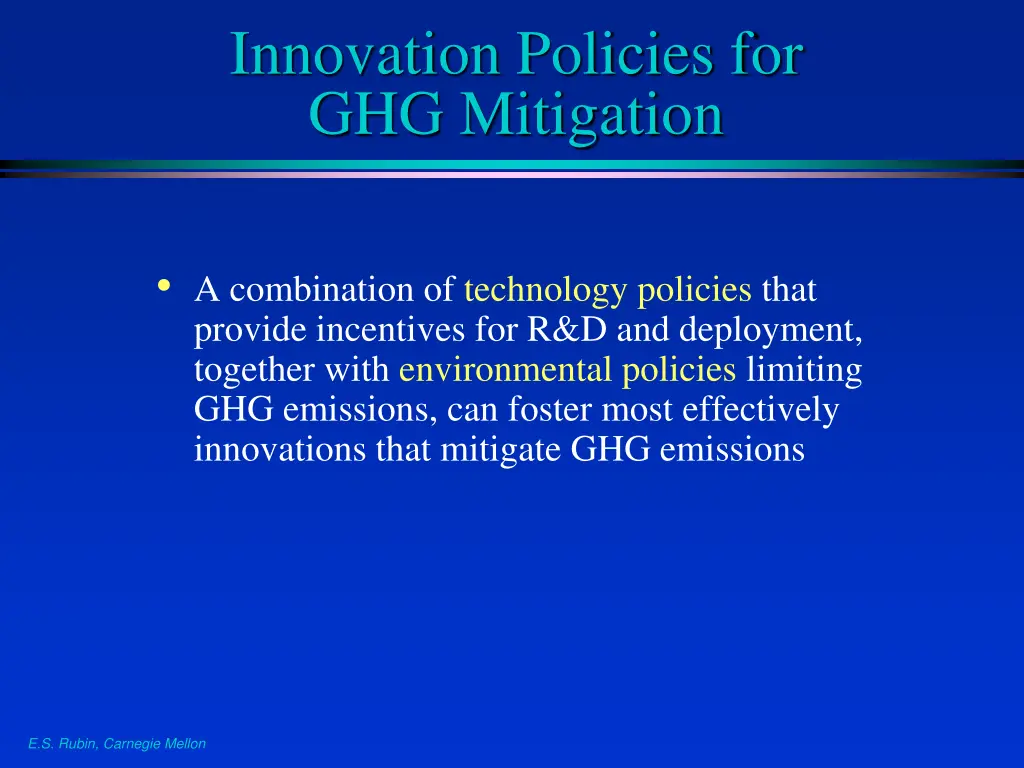 Innovation Policies for GHG Mitigation

• A combination of technology policies that provide incentives for R&D and deployment, together with environmental policies limiting GHG emissions, can foster most effectively innovations that mitigate GHG emissions

E.S. Rubin, Carnegie Mellon